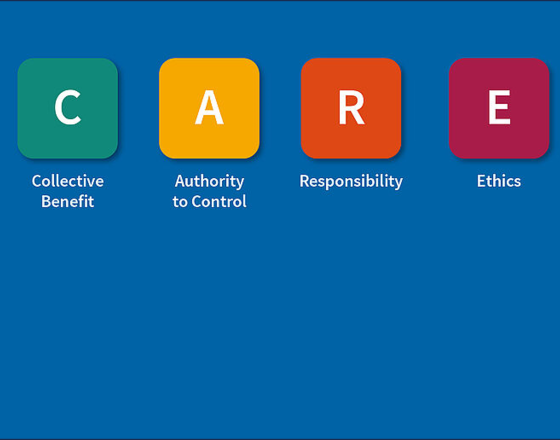 C

Collective Benefit

A

Authority to Control

R

Responsibility

E

Ethics